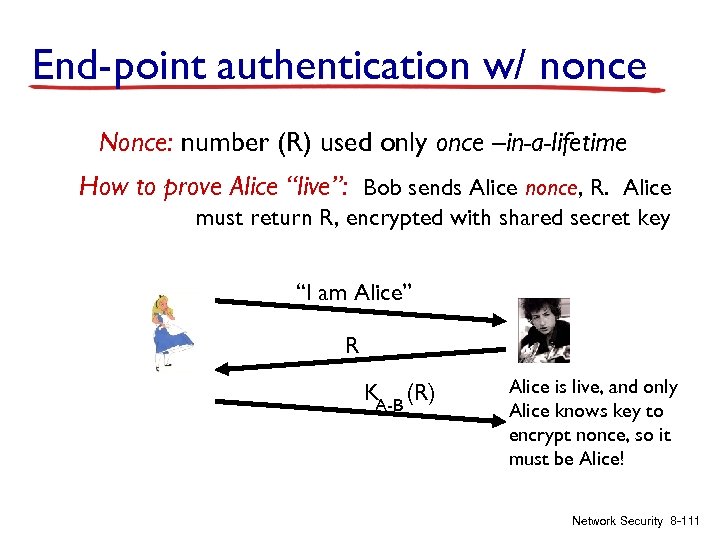 End-point authentication w/ nonce

Nonce: number (R) used only once –in-a-lifetime

How to prove Alice "live": Bob sends Alice nonce, R. Alice must return R, encrypted with shared secret key

"I am Alice"

R

$K_{A-B}(R)$

Alice is live, and only Alice knows key to encrypt nonce, so it must be Alice!

Network Security 8-111